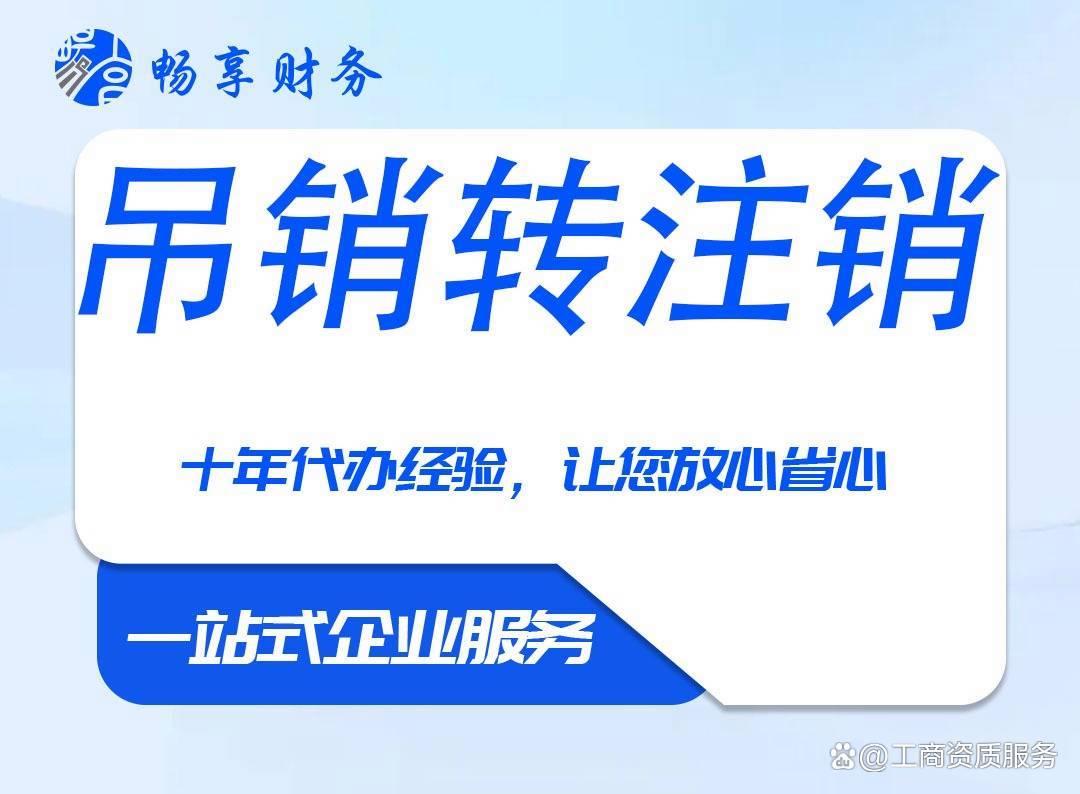 畅享财务

吊销转注销

十年代办经验，让您放心省心

一站式企业服务

@工商资质服务